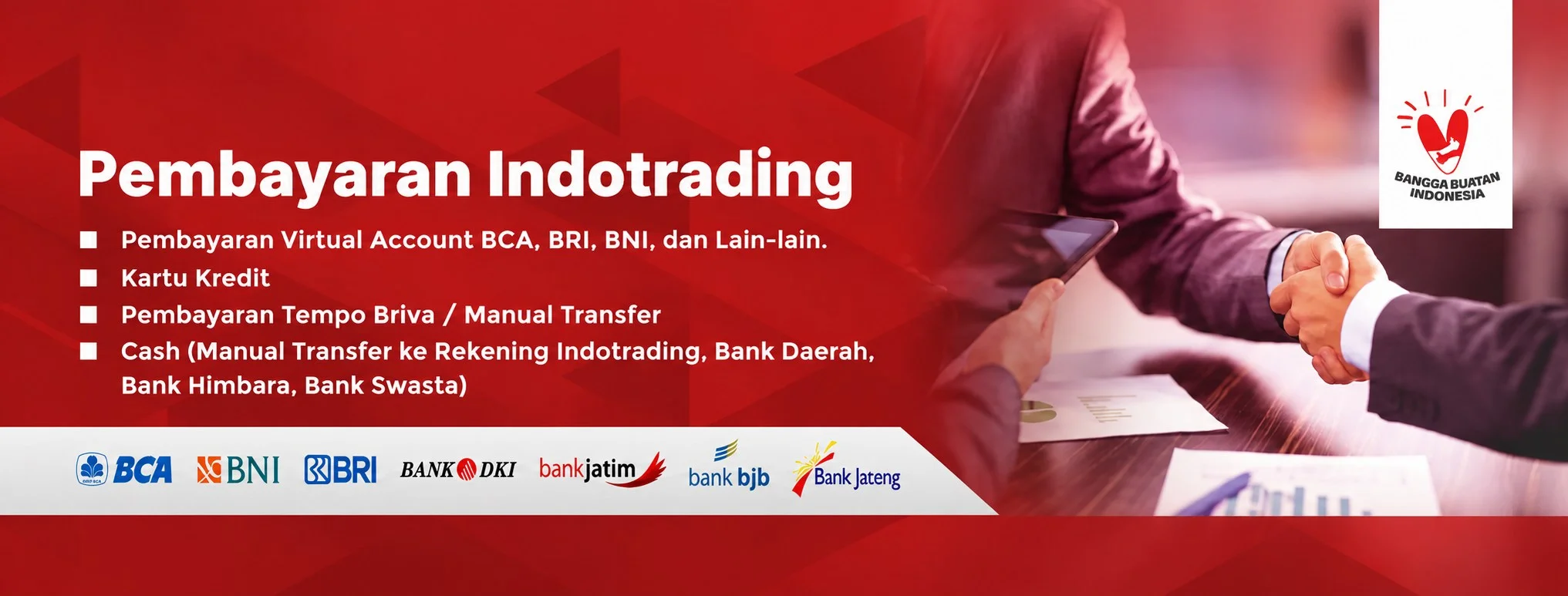 Pembayaran Indotrading

■ Pembayaran Virtual Account BCA, BRI, BNI, dan Lain-lain.
■ Kartu Kredit
■ Pembayaran Tempo Briva / Manual Transfer
■ Cash (Manual Transfer ke Rekening Indotrading, Bank Daerah, Bank Himbara, Bank Swasta)

BCA BNI BRI BANK DKI bankjatim bank bjb Bank Jateng

BANGGA BUATAN INDONESIA